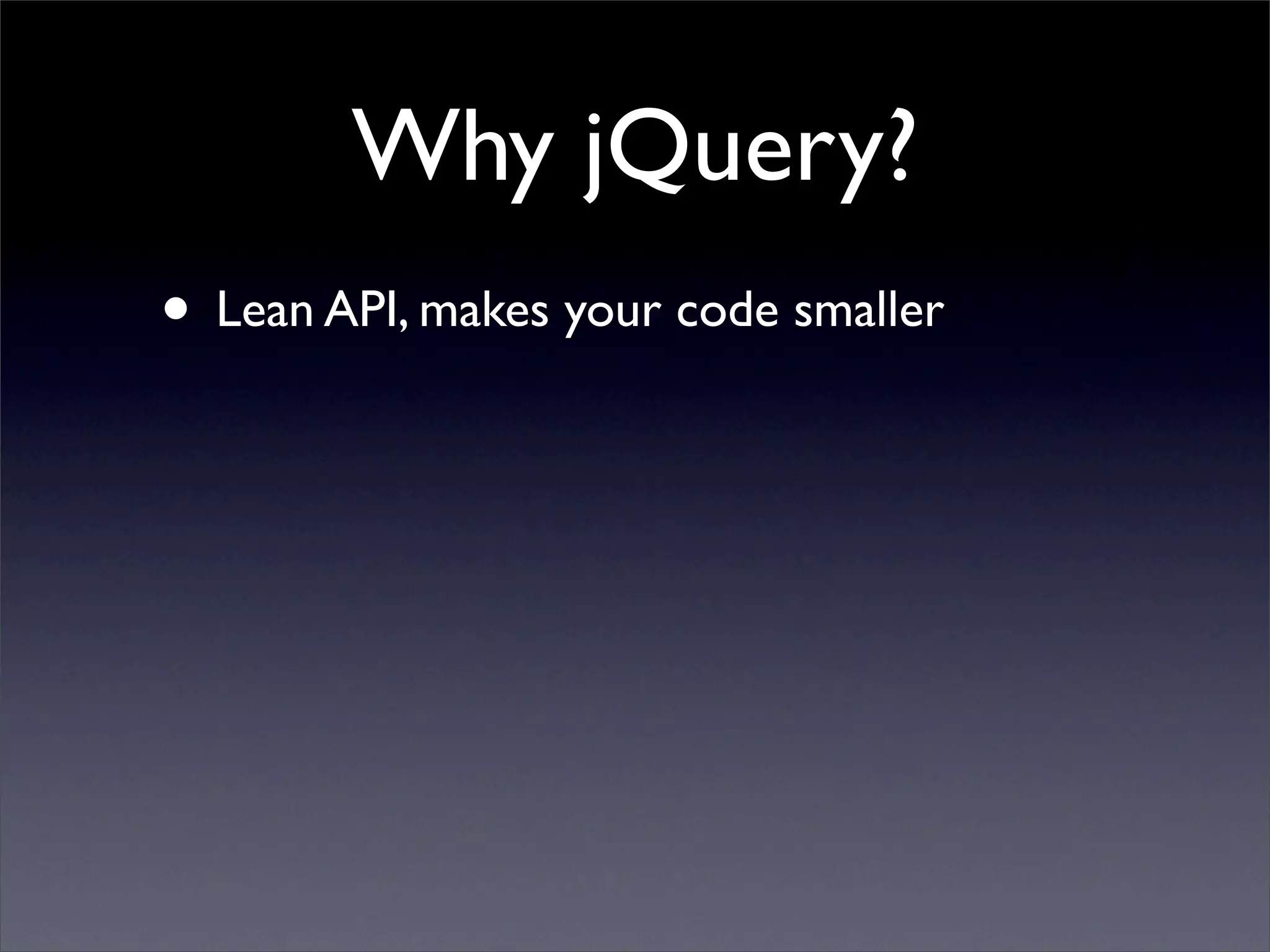 Why jQuery?

• Lean API, makes your code smaller